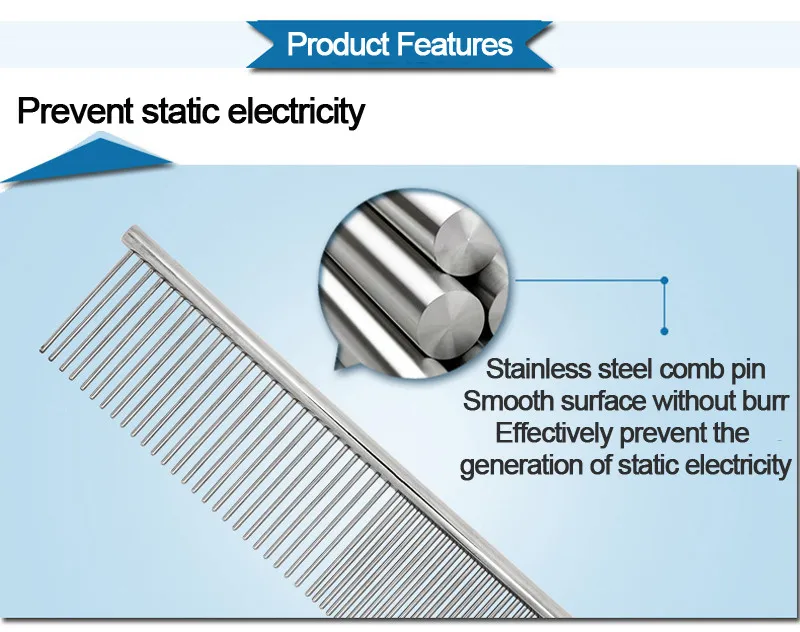 Product Features

Prevent static electricity

Stainless steel comb pin
Smooth surface without burr
Effectively prevent the generation of static electricity